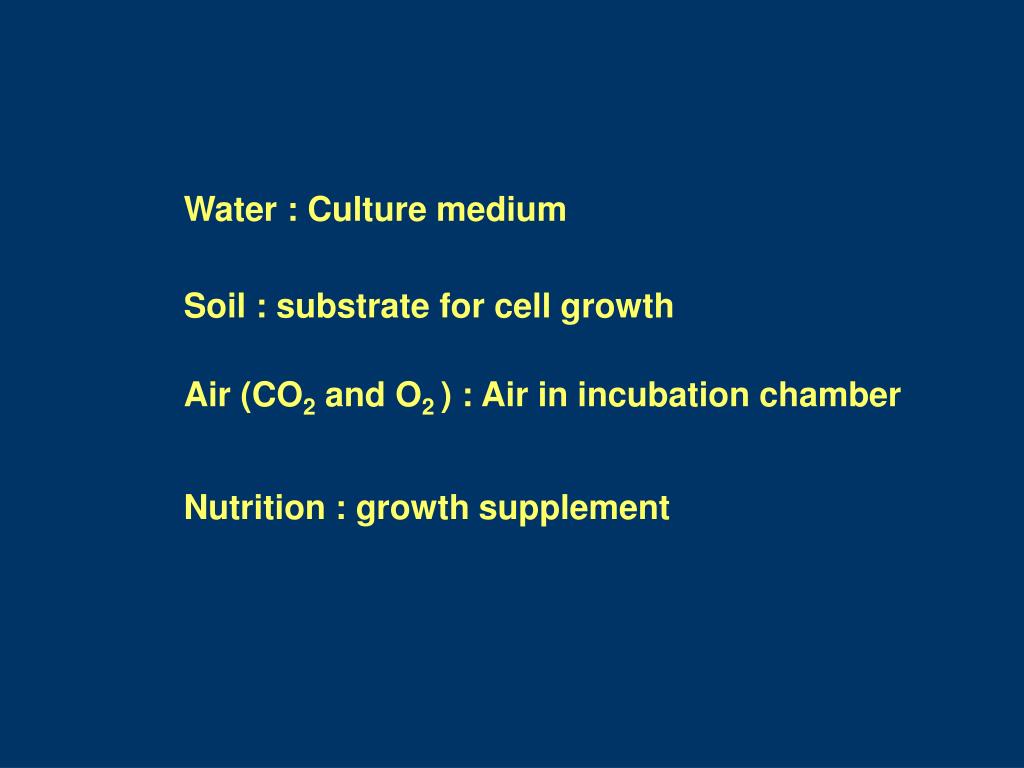 Water : Culture medium

Soil : substrate for cell growth

Air ($CO_2$ and $O_2$ ) : Air in incubation chamber

Nutrition : growth supplement